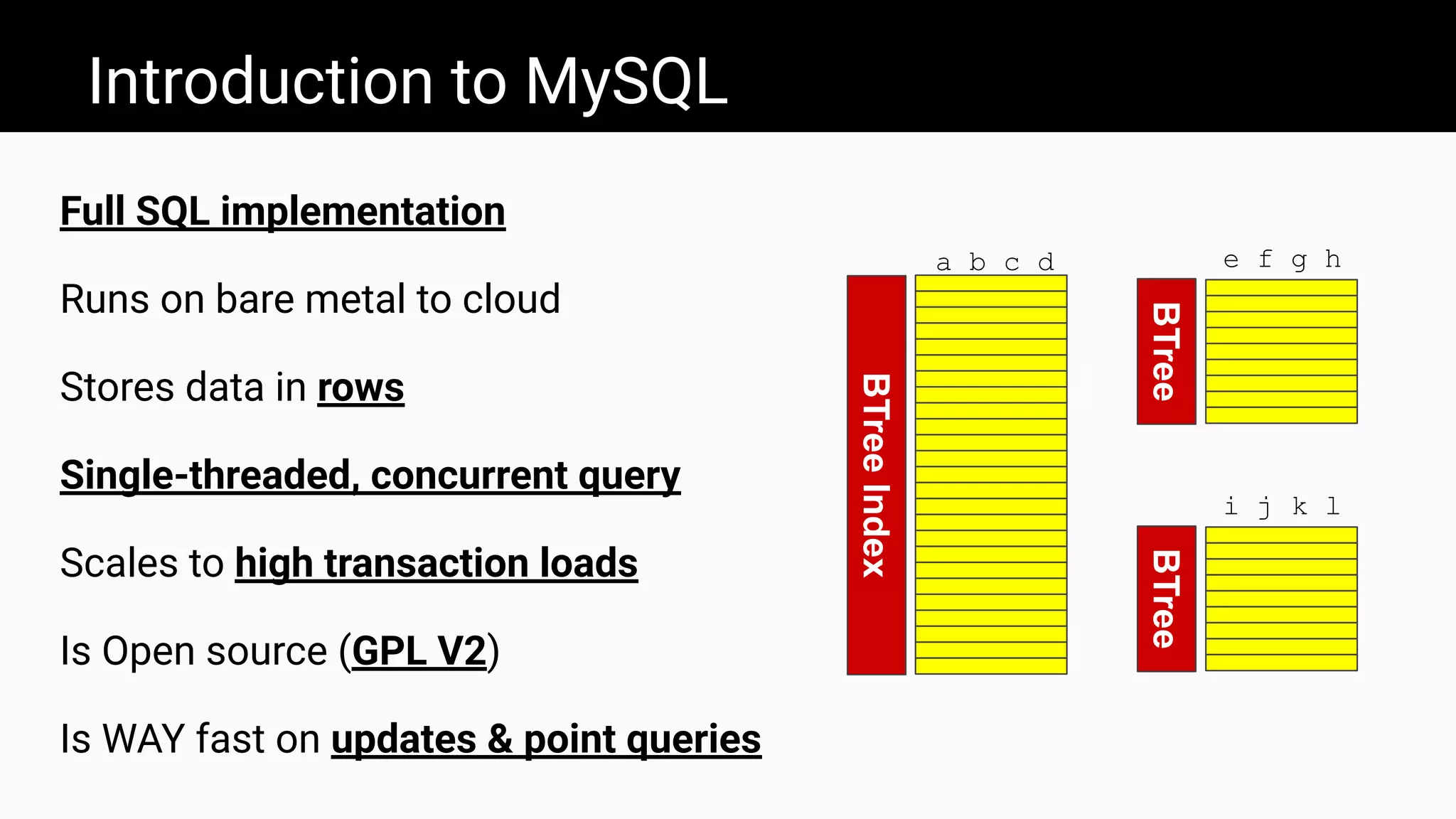 Introduction to MySQL

Full SQL implementation

Runs on bare metal to cloud

Stores data in rows

Single-threaded, concurrent query

Scales to high transaction loads

Is Open source (GPL V2)

Is WAY fast on updates & point queries

a b c d

BTree Index

e f g h

BTree

i j k l

BTree